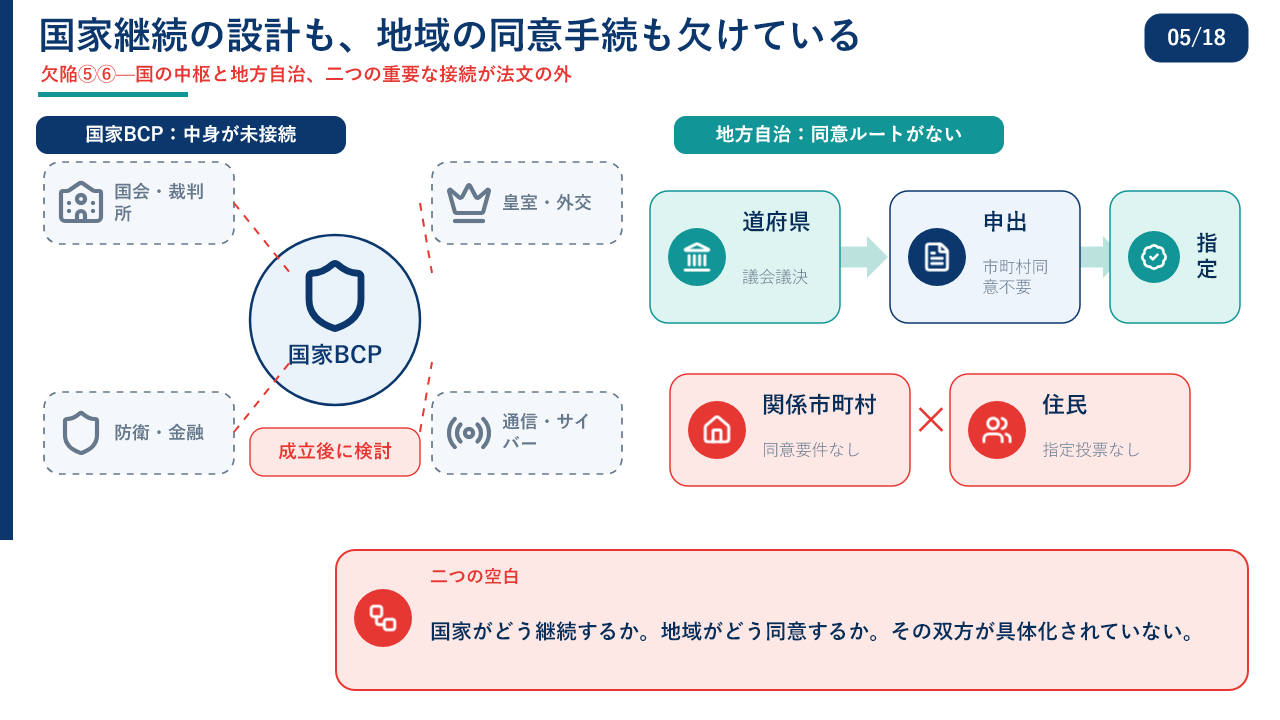 国家継続の設計も、地域の同意手続も欠けている

05/18

欠陥⑤⑥—国の中枢と地方自治、二つの重要な接続が法文の外

国家BCP：中身が未接続

国会・裁判所

皇室・外交

国家BCP

防衛・金融

成立後に検討

通信・サイバー

地方自治：同意ルートがない

道府県

議会議決

申出

市町村同意不要

指定

関係市町村

同意要件なし

住民

指定投票なし

二つの空白

国家がどう継続するか。地域がどう同意するか。その双方が具体化されていない。